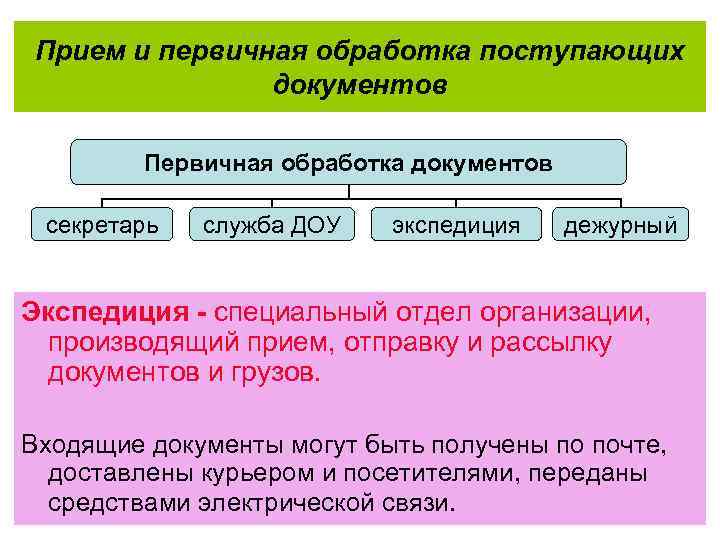 Прием и первичная обработка поступающих документов

Первичная обработка документов

секретарь

служба ДОУ

экспедиция

дежурный

Экспедиция - специальный отдел организации, производящий прием, отправку и рассылку документов и грузов.

Входящие документы могут быть получены по почте, доставлены курьером и посетителями, переданы средствами электрической связи.